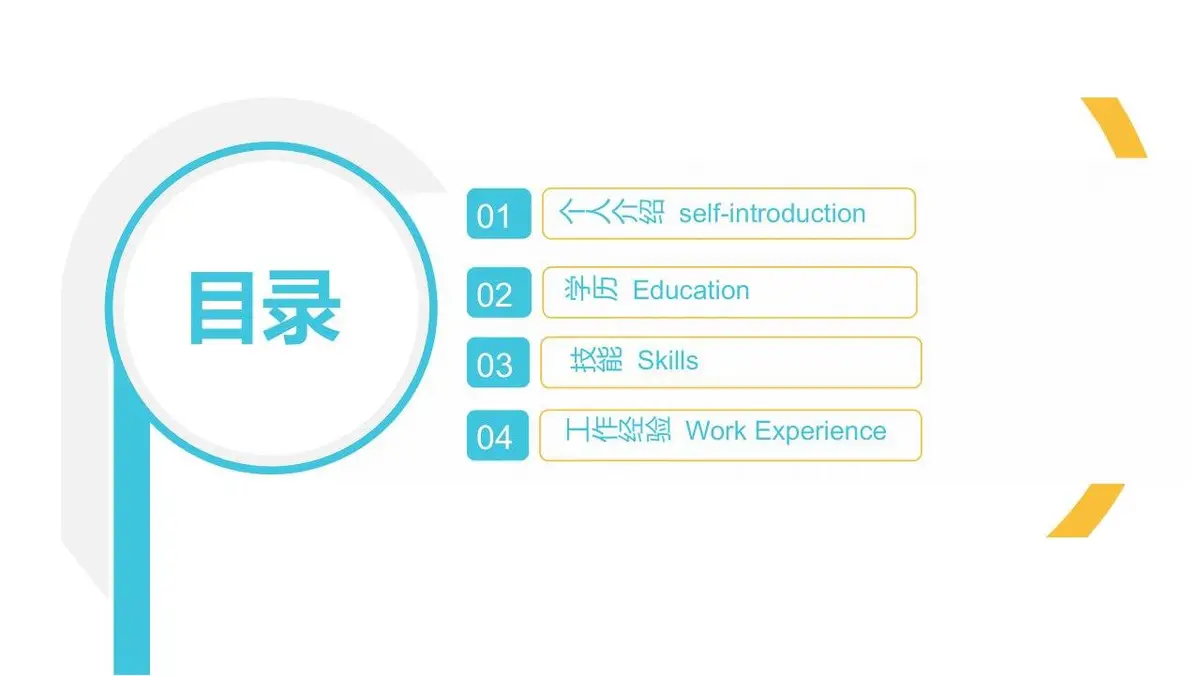 目录

01 个人介绍 self-introduction

02 学历 Education

03 技能 Skills

04 工作经验 Work Experience